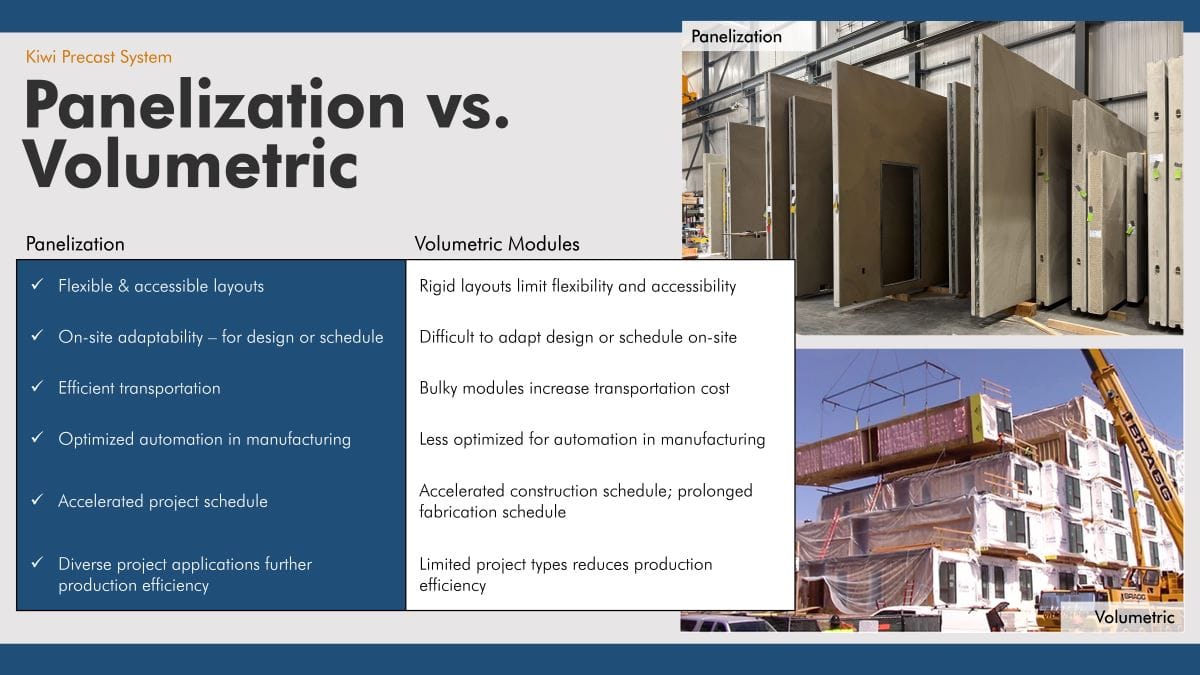 Kiwi Precast System

Panelization vs. Volumetric

| Panelization | Volumetric Modules |
|---|---|
| ✓ Flexible & accessible layouts | Rigid layouts limit flexibility and accessibility |
| ✓ On-site adaptability – for design or schedule | Difficult to adapt design or schedule on-site |
| ✓ Efficient transportation | Bulky modules increase transportation cost |
| ✓ Optimized automation in manufacturing | Less optimized for automation in manufacturing |
| ✓ Accelerated project schedule | Accelerated construction schedule; prolonged fabrication schedule |
| ✓ Diverse project applications further production efficiency | Limited project types reduces production efficiency |

Panelization

BRAGG

Volumetric